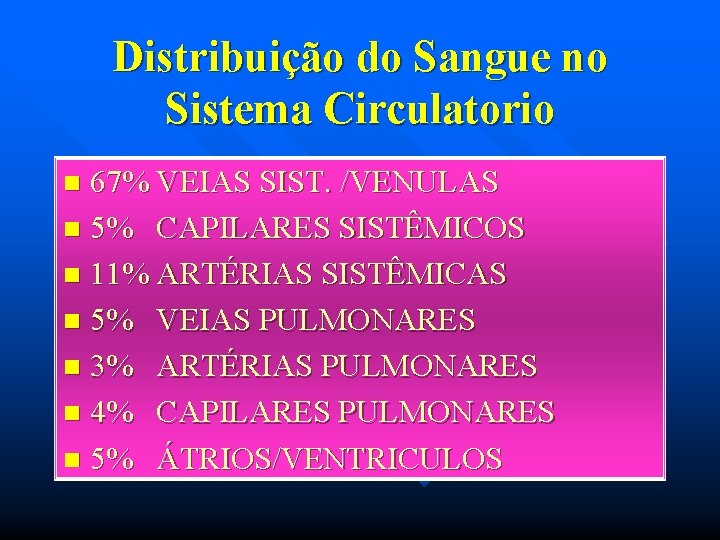 Distribuição do Sangue no Sistema Circulatorio

- 67% VEIAS SIST. /VENULAS
- 5% CAPILARES SISTÊMICOS
- 11% ARTÉRIAS SISTÊMICAS
- 5% VEIAS PULMONARES
- 3% ARTÉRIAS PULMONARES
- 4% CAPILARES PULMONARES
- 5% ÁTRIOS/VENTRICULOS